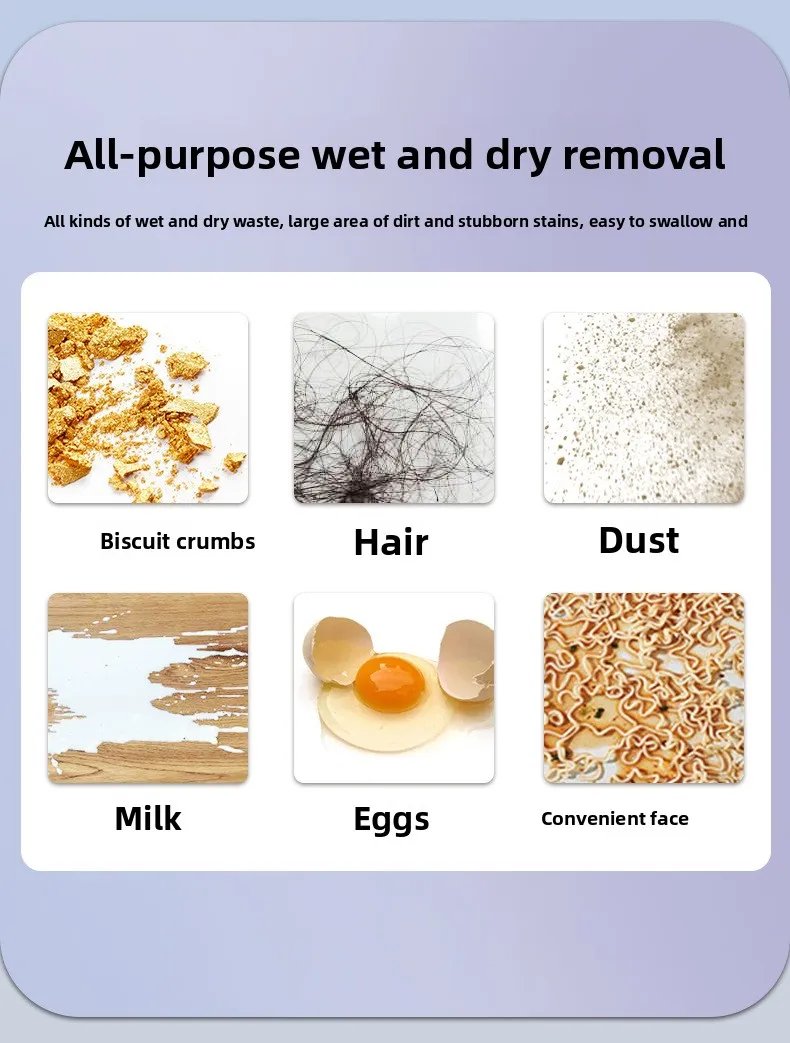 All-purpose wet and dry removal

All kinds of wet and dry waste, large area of dirt and stubborn stains, easy to swallow and

Biscuit crumbs

Hair

Dust

Milk

Eggs

Convenient face